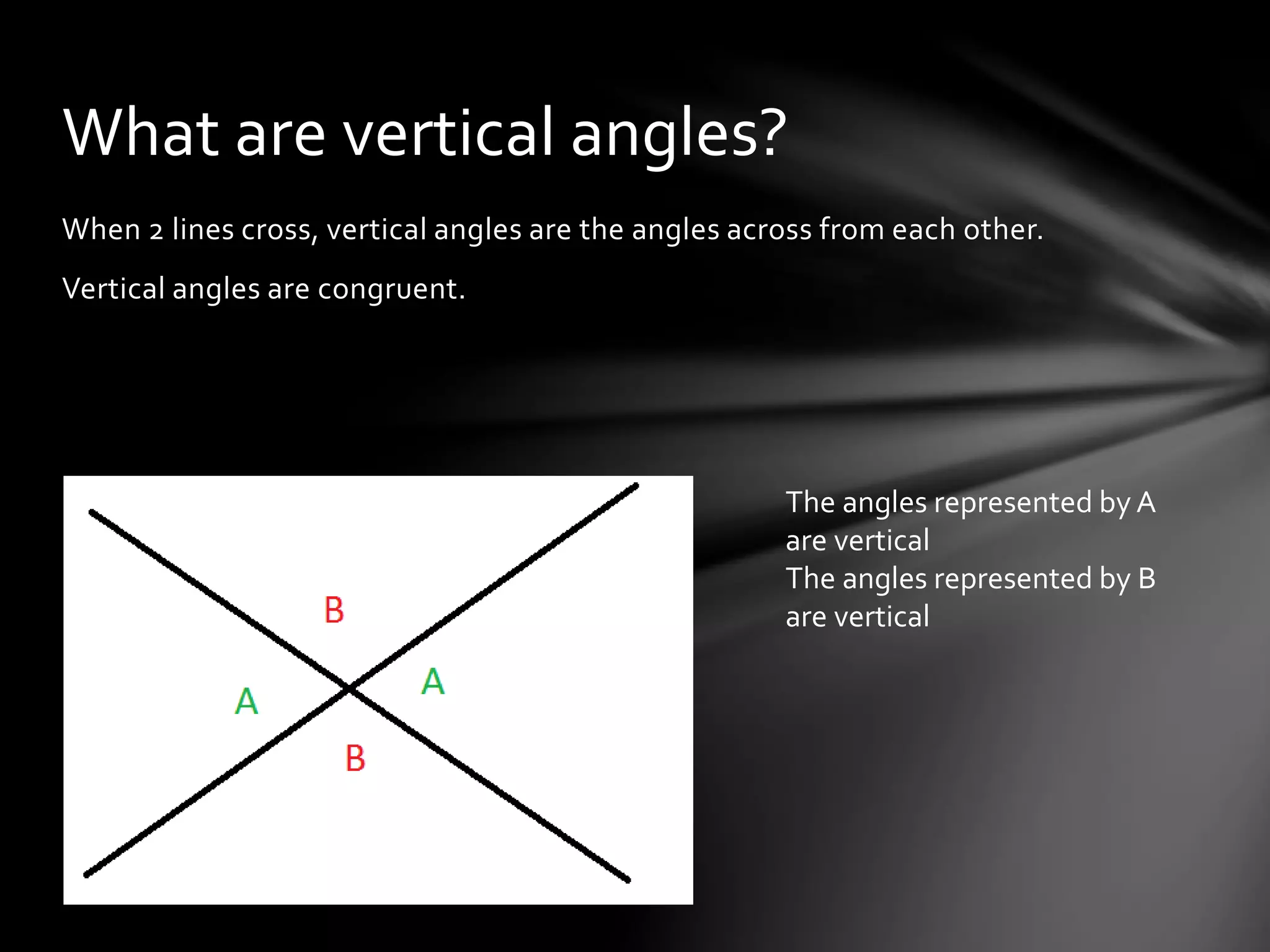 What are vertical angles?

When 2 lines cross, vertical angles are the angles across from each other.

Vertical angles are congruent.

B

A

A

B

The angles represented by A are vertical
The angles represented by B are vertical